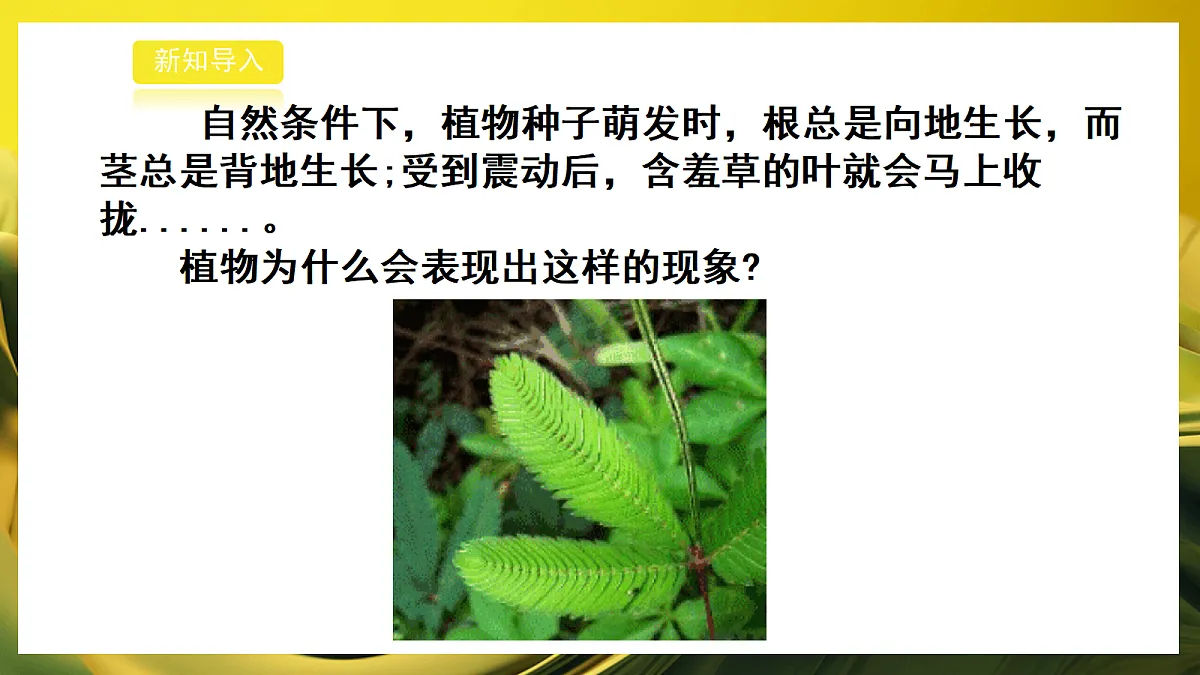 新知导入

自然条件下，植物种子萌发时，根总是向地生长，而茎总是背地生长;受到震动后，含羞草的叶就会马上收拢......。

植物为什么会表现出这样的现象?